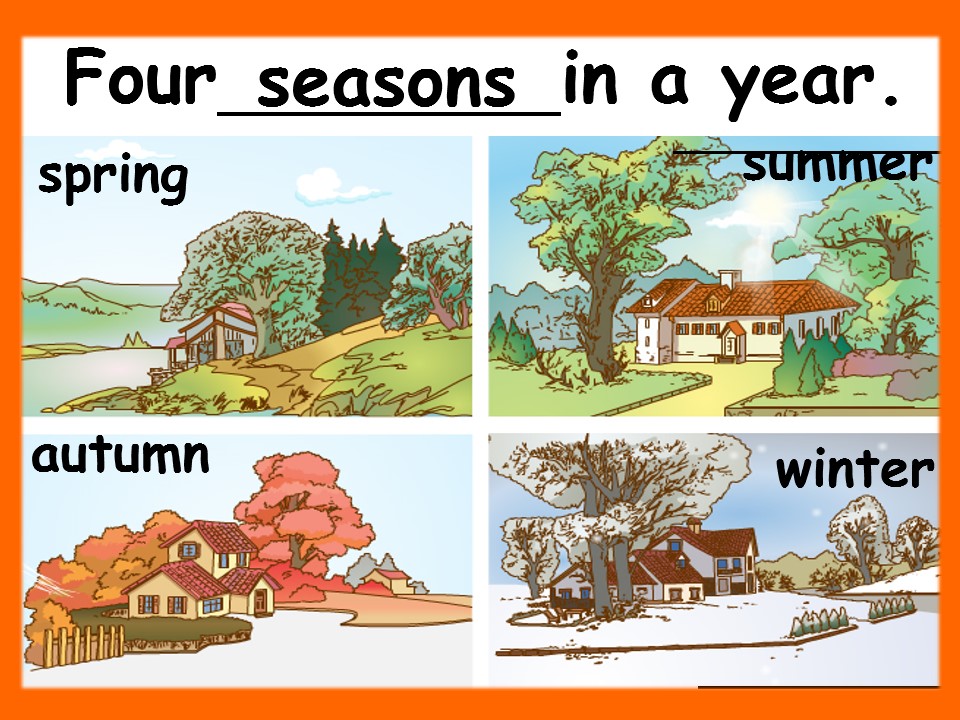 Four seasons in a year.

spring

summer

autumn

winter